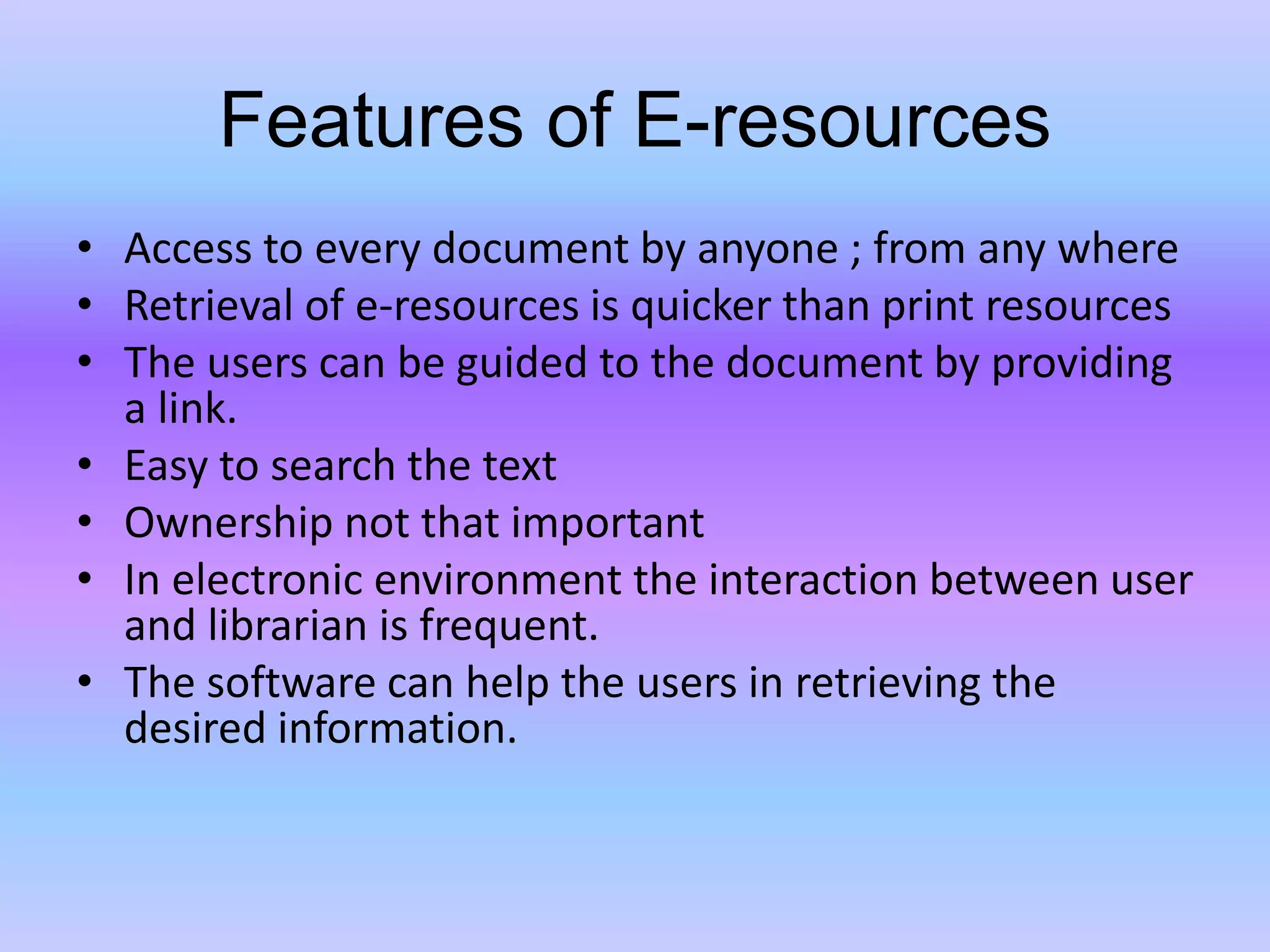 Features of E-resources

• Access to every document by anyone ; from any where
• Retrieval of e-resources is quicker than print resources
• The users can be guided to the document by providing a link.
• Easy to search the text
• Ownership not that important
• In electronic environment the interaction between user and librarian is frequent.
• The software can help the users in retrieving the desired information.